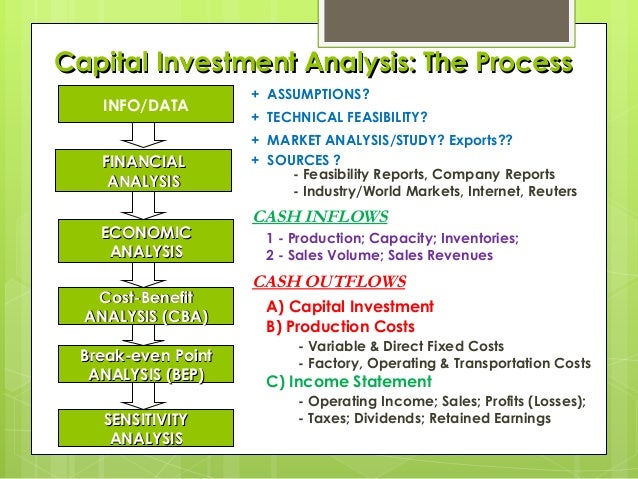 Capital Investment Analysis: The Process

INFO/DATA

FINANCIAL ANALYSIS

ECONOMIC ANALYSIS

Cost-Benefit ANALYSIS (CBA)

Break-even Point ANALYSIS (BEP)

SENSITIVITY ANALYSIS

+ ASSUMPTIONS?

+ TECHNICAL FEASIBILITY?

+ MARKET ANALYSIS/STUDY? Exports??

+ SOURCES ?
- Feasibility Reports, Company Reports
- Industry/World Markets, Internet, Reuters

CASH INFLOWS

1 - Production; Capacity; Inventories;
2 - Sales Volume; Sales Revenues

CASH OUTFLOWS

A) Capital Investment
B) Production Costs
- Variable & Direct Fixed Costs
- Factory, Operating & Transportation Costs
C) Income Statement
- Operating Income; Sales; Profits (Losses);
- Taxes; Dividends; Retained Earnings